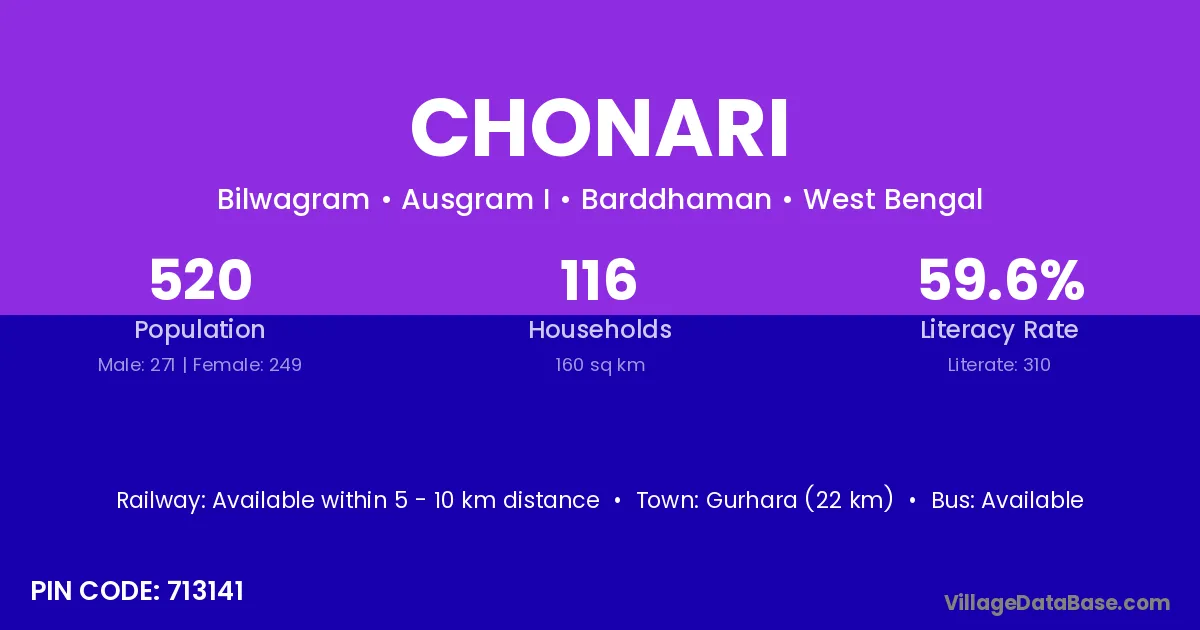 CHONARI

Bilwagram • Ausgram I • Barddhaman • West Bengal

520
Population
Male: 271 | Female: 249

116
Households
160 sq km

59.6%
Literacy Rate
Literate: 310

Railway: Available within 5 - 10 km distance • Town: Gurhara (22 km) • Bus: Available

PIN CODE: 713141

VillageDataBase.com